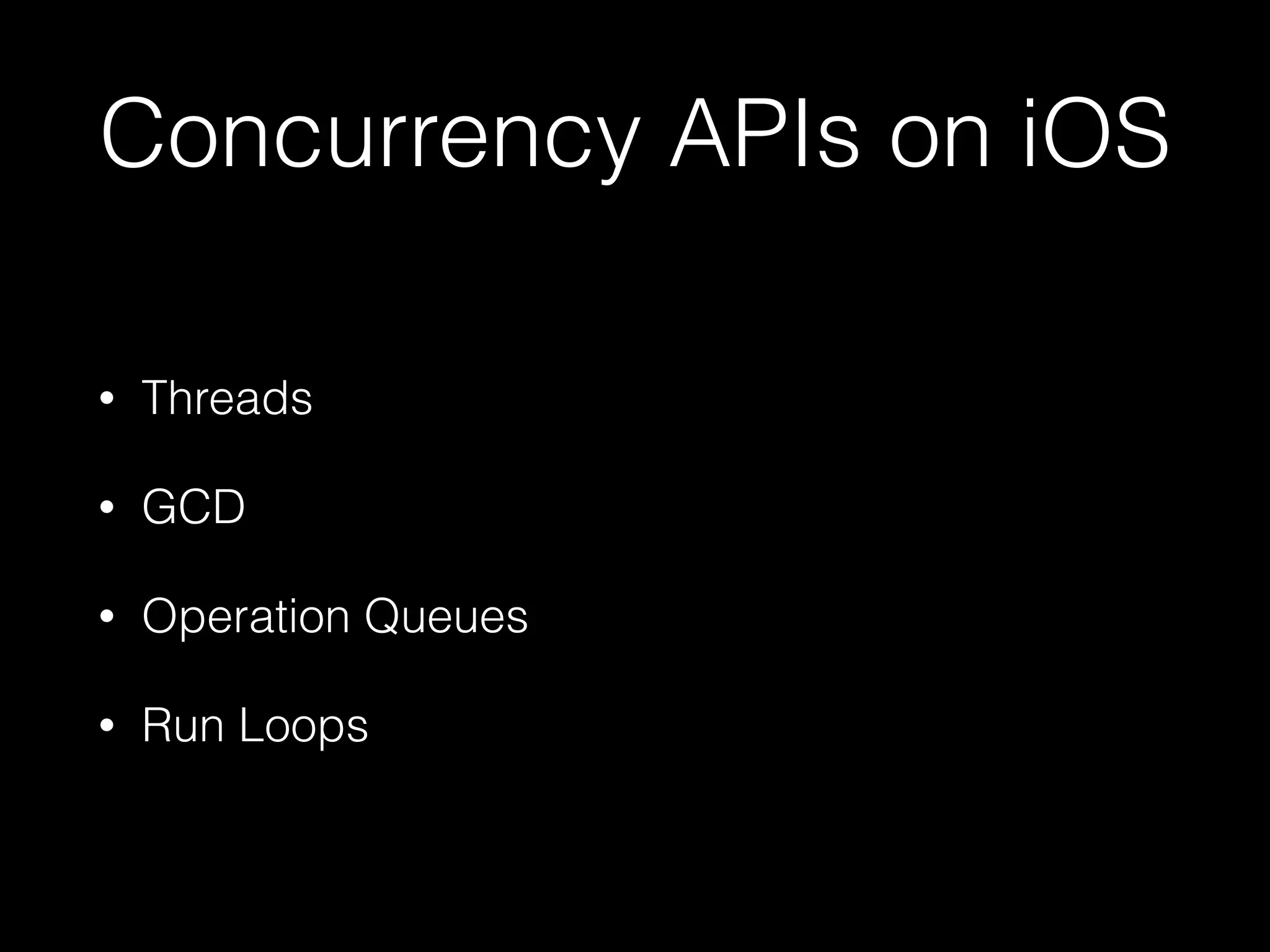 Concurrency APIs on iOS

• Threads
• GCD
• Operation Queues
• Run Loops